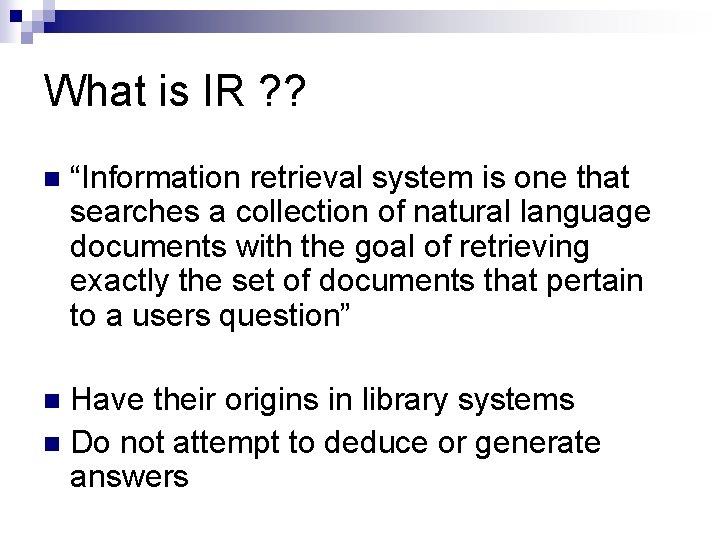 What is IR ??

“Information retrieval system is one that searches a collection of natural language documents with the goal of retrieving exactly the set of documents that pertain to a users question”

Have their origins in library systems

Do not attempt to deduce or generate answers